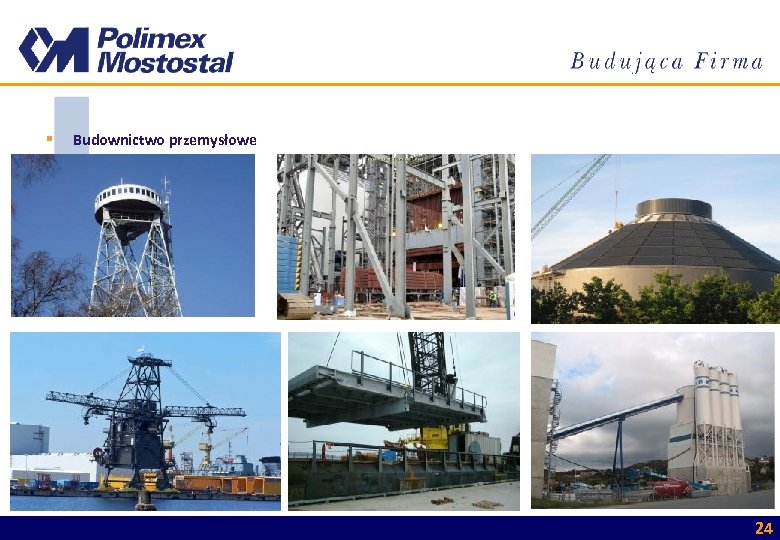 Polimex Mostostal

Budująca Firma

Budownictwo przemysłowe

24